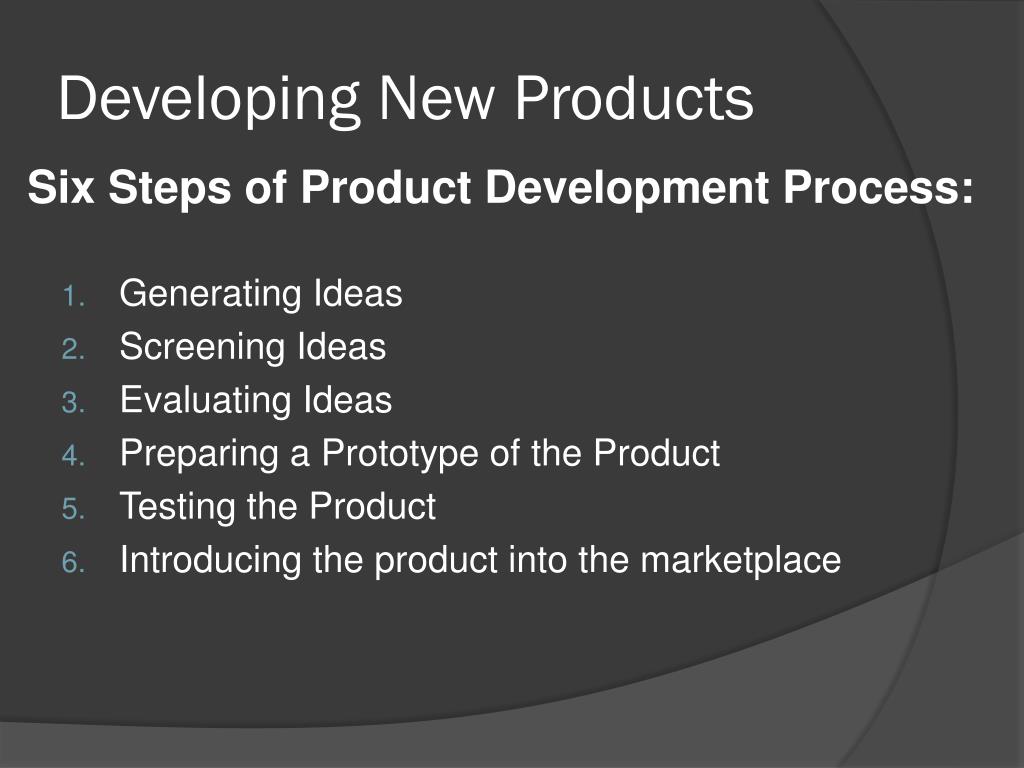 Developing New Products

Six Steps of Product Development Process:

1. Generating Ideas
2. Screening Ideas
3. Evaluating Ideas
4. Preparing a Prototype of the Product
5. Testing the Product
6. Introducing the product into the marketplace